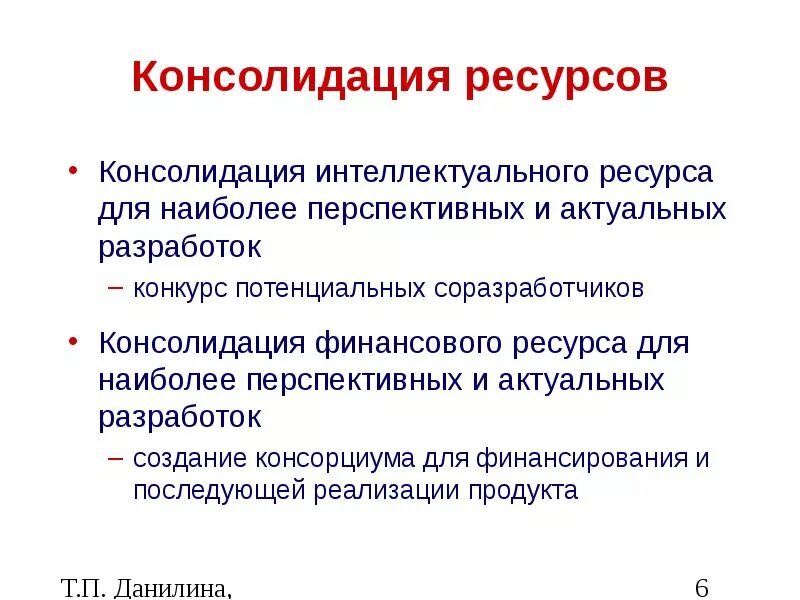 Консолидация ресурсов

• Консолидация интеллектуального ресурса для наиболее перспективных и актуальных разработок
– конкурс потенциальных соразработчиков

• Консолидация финансового ресурса для наиболее перспективных и актуальных разработок
– создание консорциума для финансирования и последующей реализации продукта

Т.П. Данилина,

6